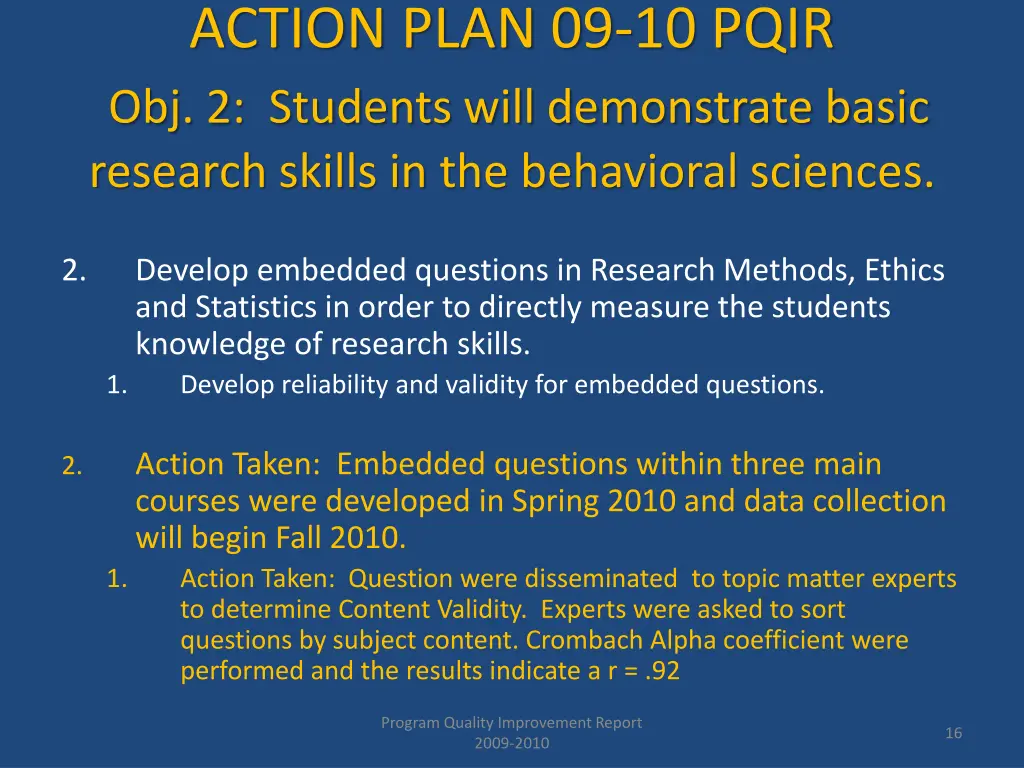 ACTION PLAN 09-10 PQIR

Obj. 2: Students will demonstrate basic research skills in the behavioral sciences.

2. Develop embedded questions in Research Methods, Ethics and Statistics in order to directly measure the students knowledge of research skills.

1. Develop reliability and validity for embedded questions.

2. Action Taken: Embedded questions within three main courses were developed in Spring 2010 and data collection will begin Fall 2010.

1. Action Taken: Question were disseminated to topic matter experts to determine Content Validity. Experts were asked to sort questions by subject content. Crombach Alpha coefficient were performed and the results indicate a r = .92

Program Quality Improvement Report
2009-2010

16